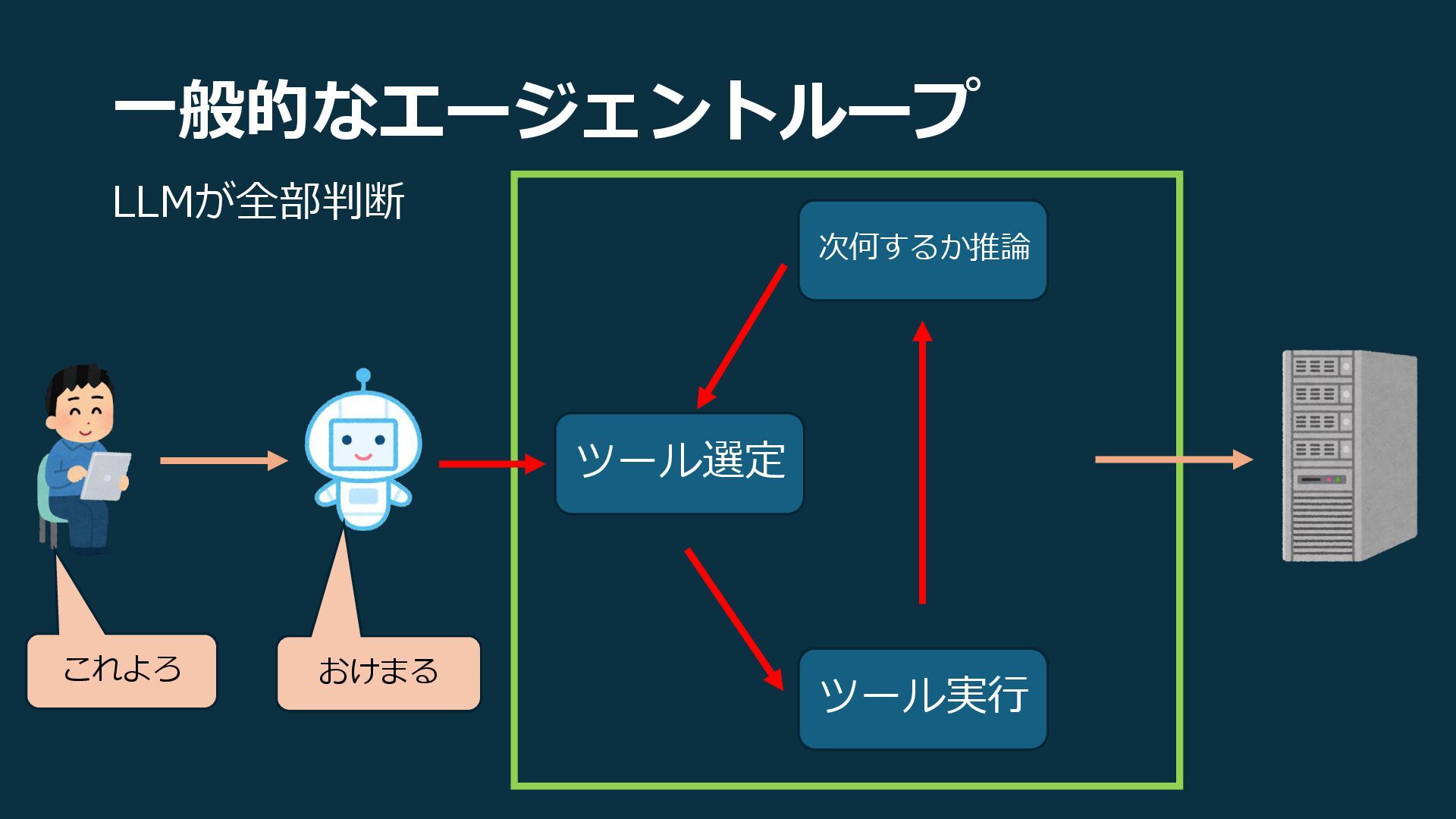 一般的なエージェントループ

LLMが全部判断

次何するか推論

ツール選定

ツール実行

これよろ

おけまる